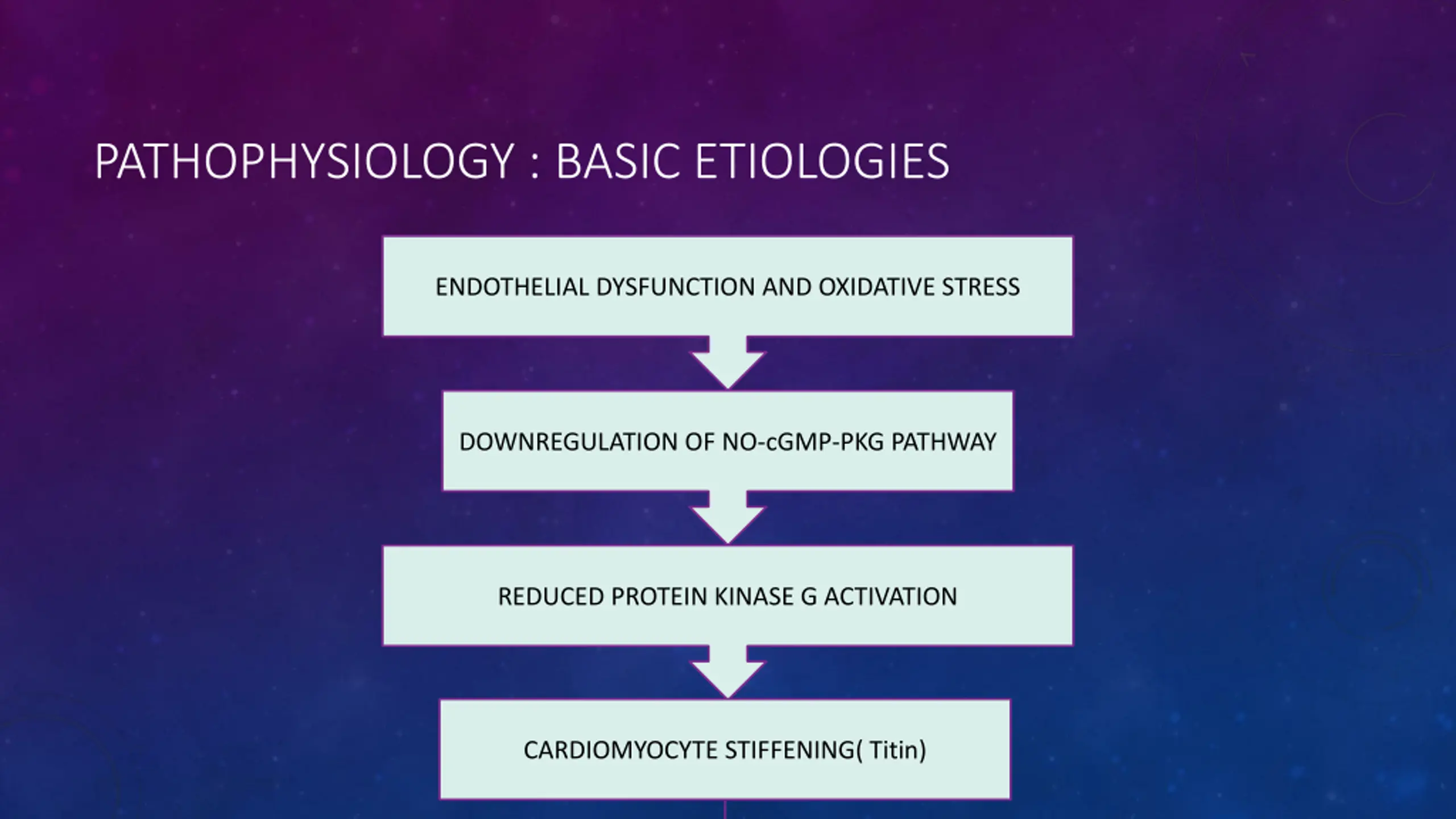 PATHOPHYSIOLOGY : BASIC ETIOLOGIES

ENDOTHELIAL DYSFUNCTION AND OXIDATIVE STRESS

DOWNREGULATION OF NO-cGMP-PKG PATHWAY

REDUCED PROTEIN KINASE G ACTIVATION

CARDIOMYOCYTE STIFFENING( Titin)